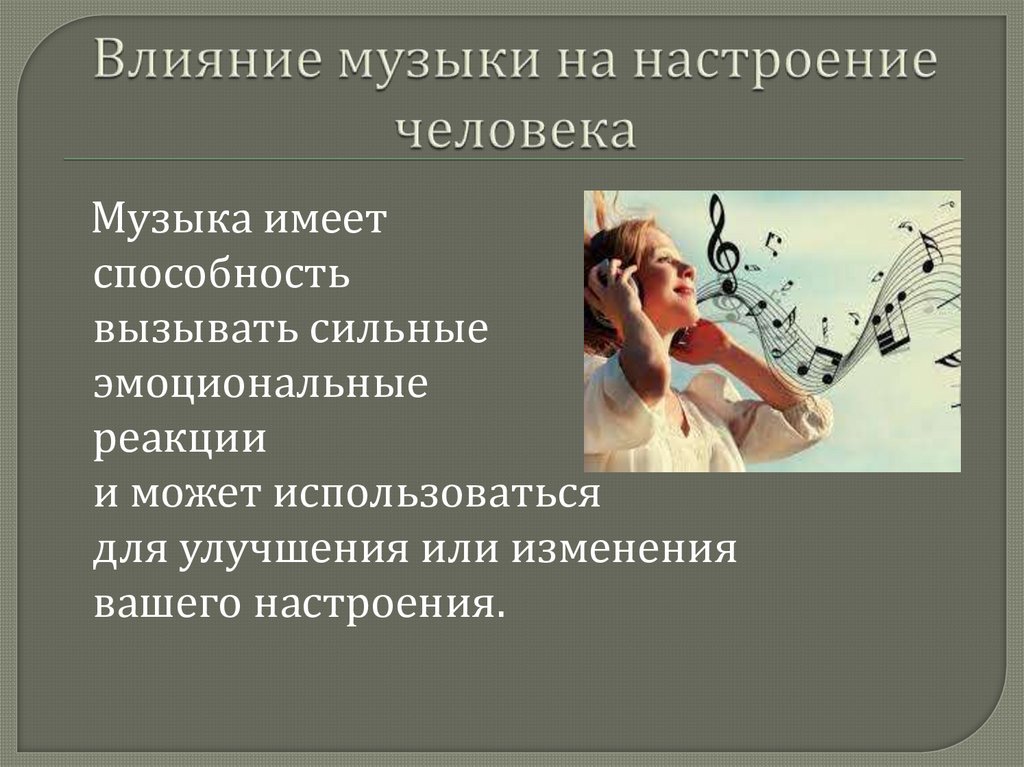 Влияние музыки на настроение человека

Музыка имеет способность вызывать сильные эмоциональные реакции и может использоваться для улучшения или изменения вашего настроения.